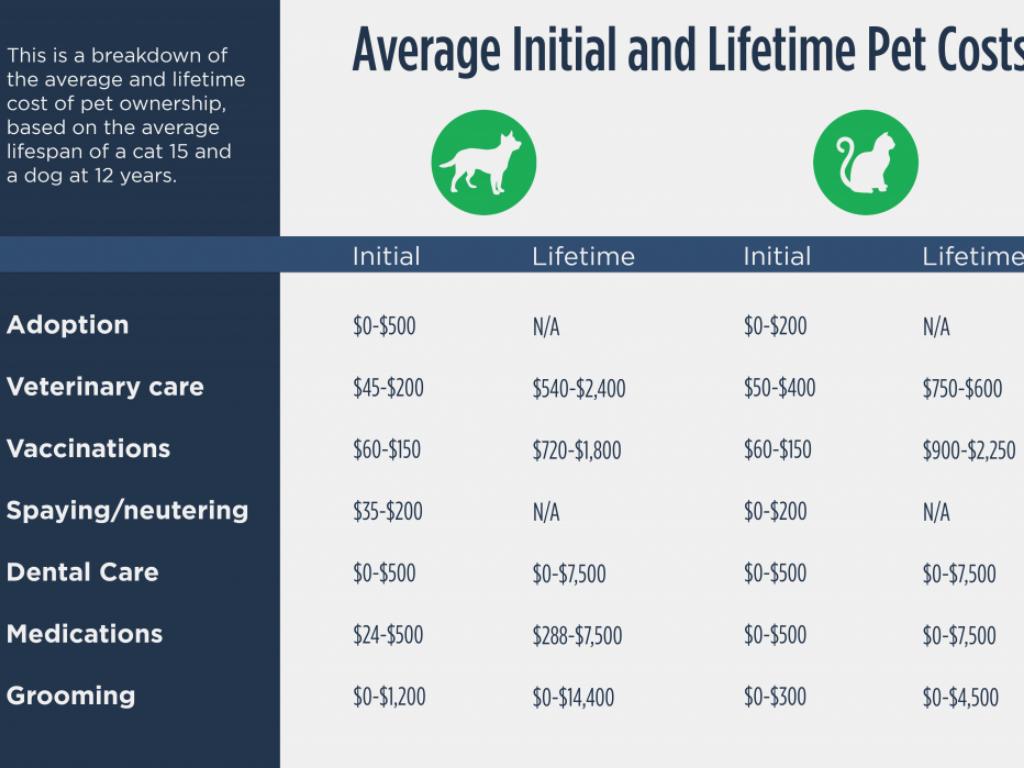 This is a breakdown of the average and lifetime cost of pet ownership, based on the average lifespan of a cat 15 and a dog at 12 years.

Average Initial and Lifetime Pet Costs

| | Initial | Lifetime | Initial | Lifetime |
|---|---|---|---|---|
| Adoption | \$0-\$500 | N/A | \$0-\$200 | N/A |
| Veterinary care | \$45-\$200 | \$540-\$2,400 | \$50-\$400 | \$750-\$600 |
| Vaccinations | \$60-\$150 | \$720-\$1,800 | \$60-\$150 | \$900-\$2,250 |
| Spaying/neutering | \$35-\$200 | N/A | \$0-\$200 | N/A |
| Dental Care | \$0-\$500 | \$0-\$7,500 | \$0-\$500 | \$0-\$7,500 |
| Medications | \$24-\$500 | \$288-\$7,500 | \$0-\$500 | \$0-\$7,500 |
| Grooming | \$0-\$1,200 | \$0-\$14,400 | \$0-\$300 | \$0-\$4,500 |